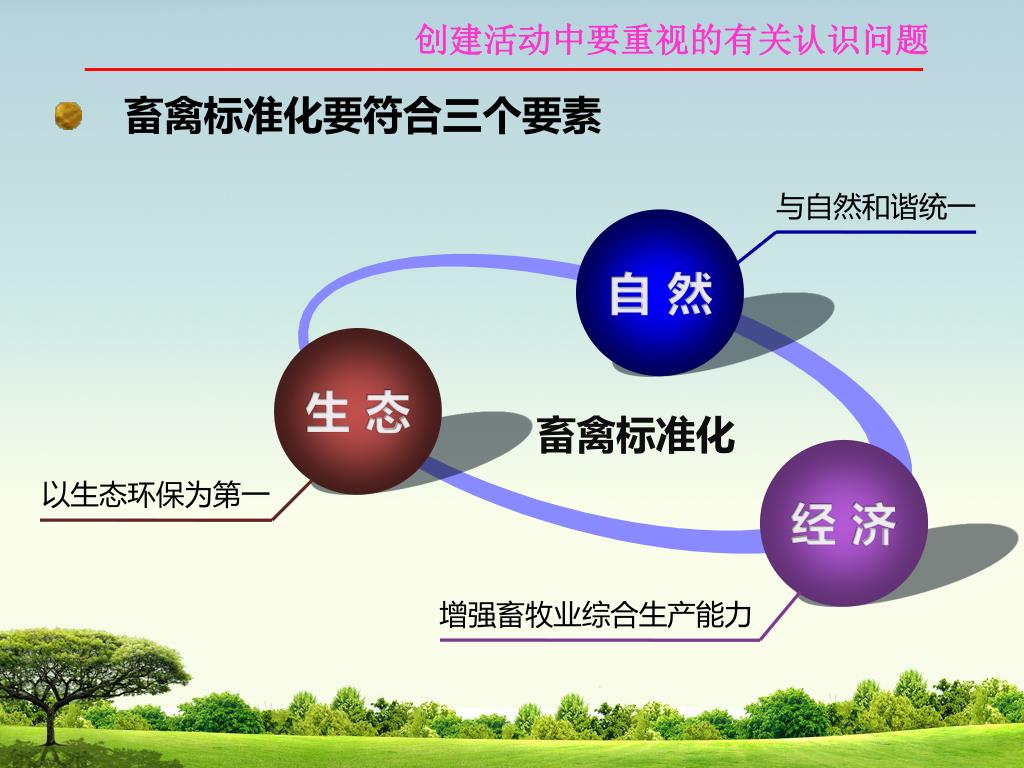 创建活动中要重视的有关认识问题

畜禽标准化要符合三个要素

与自然和谐统一

自然

生态

畜禽标准化

以生态环保为第一

经济

增强畜牧业综合生产能力